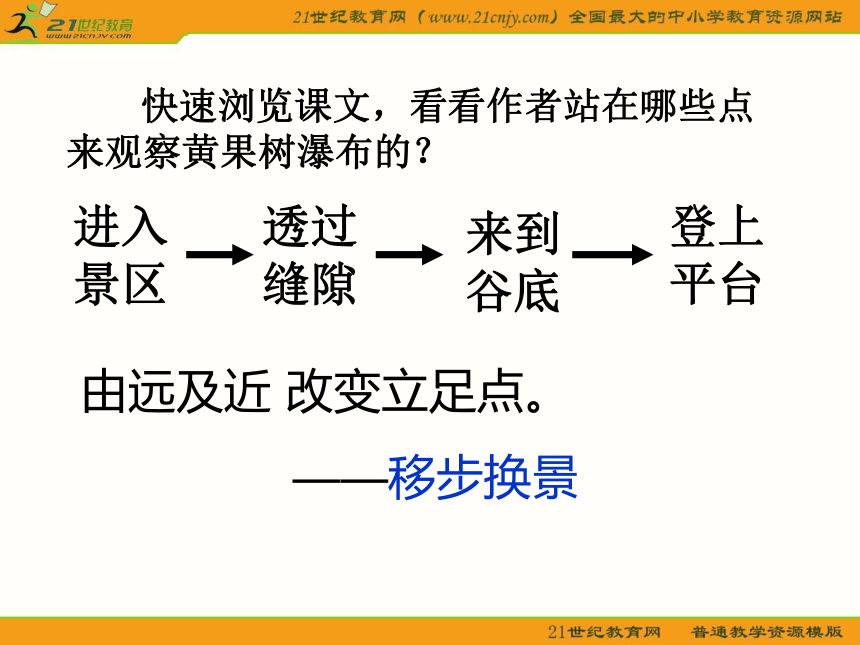 21世纪教育
www.21cnjy.com

21世纪教育网（www.21cnjy.com）全国最大的中小学教育资源网站

快速浏览课文，看看作者站在哪些点来观察黄果树瀑布的？

进入景区 → 透过缝隙 → 来到谷底 → 登上平台

由远及近 改变立足点。

——移步换景

21世纪教育网 普通教学资源模版